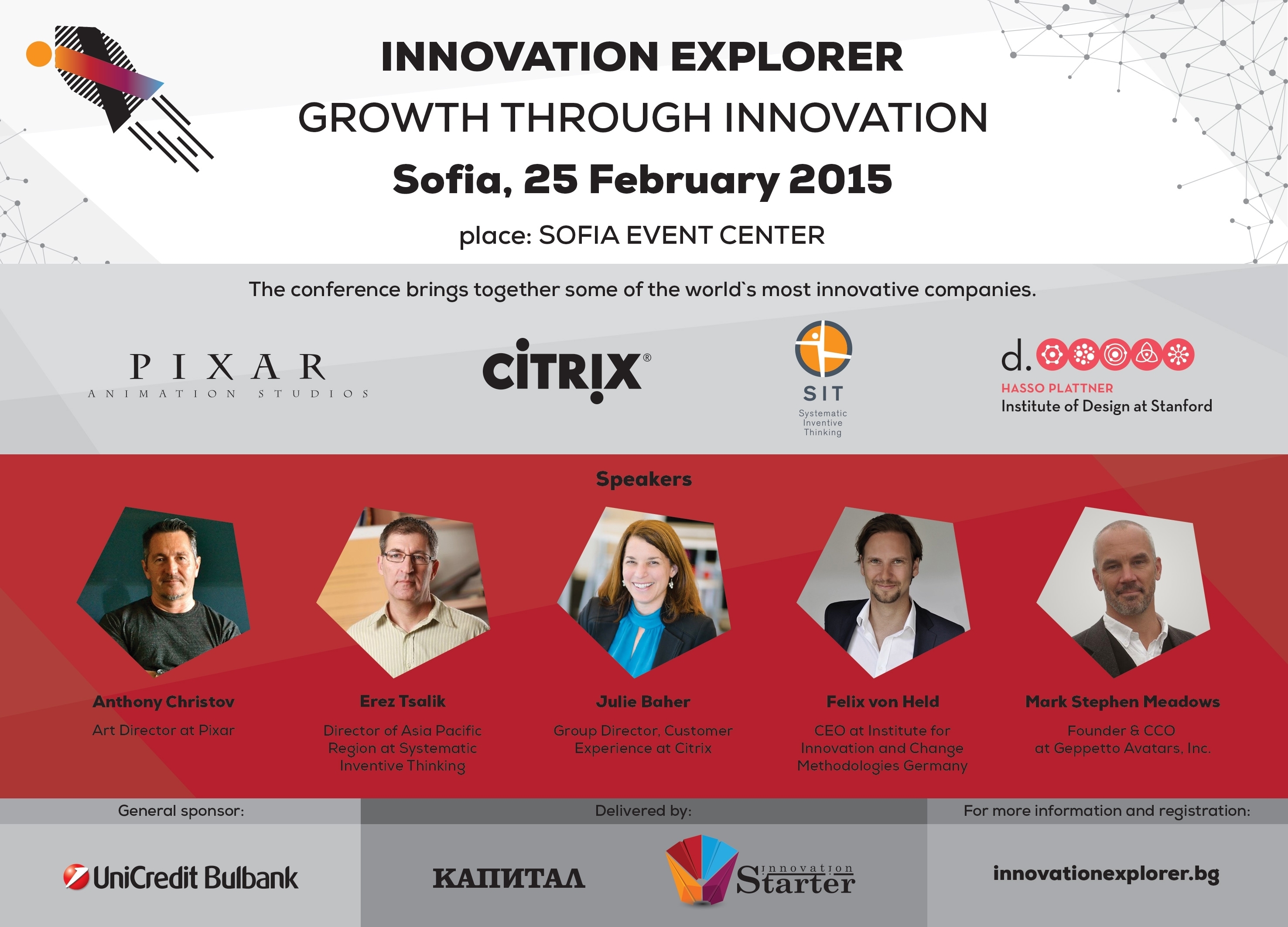 INNOVATION EXPLORER
GROWTH THROUGH INNOVATION
Sofia, 25 February 2015
place: SOFIA EVENT CENTER

The conference brings together some of the world`s most innovative companies.

PIXAR
ANIMATION STUDIOS

CITRIX®

SIT
Systematic Inventive Thinking

d.
HASSO PLATTNER
Institute of Design at Stanford

Speakers

Anthony Christov
Art Director at Pixar

Erez Tsalik
Director of Asia Pacific Region at Systematic Inventive Thinking

Julie Baher
Group Director, Customer Experience at Citrix

Felix von Held
CEO at Institute for Innovation and Change Methodologies Germany

Mark Stephen Meadows
Founder & CCO at Geppetto Avatars, Inc.

General sponsor:
UniCredit Bulbank

Delivered by:
КАПИТАЛ
Innovation Starter

For more information and registration:
innovationexplorer.bg